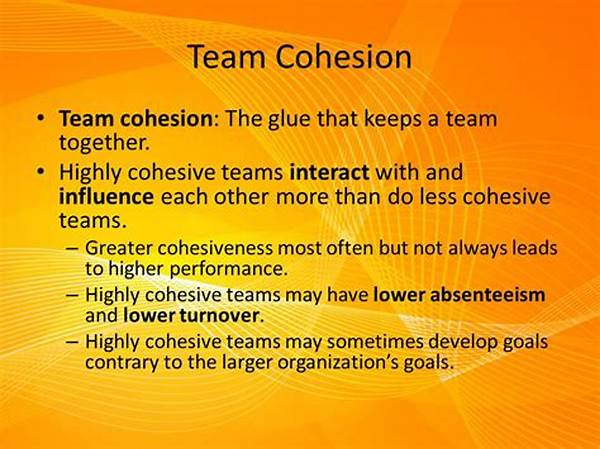 Team Cohesion

• Team cohesion: The glue that keeps a team together.

• Highly cohesive teams interact with and influence each other more than do less cohesive teams.

– Greater cohesiveness most often but not always leads to higher performance.

– Highly cohesive teams may have lower absenteeism and lower turnover.

– Highly cohesive teams may sometimes develop goals contrary to the larger organization's goals.